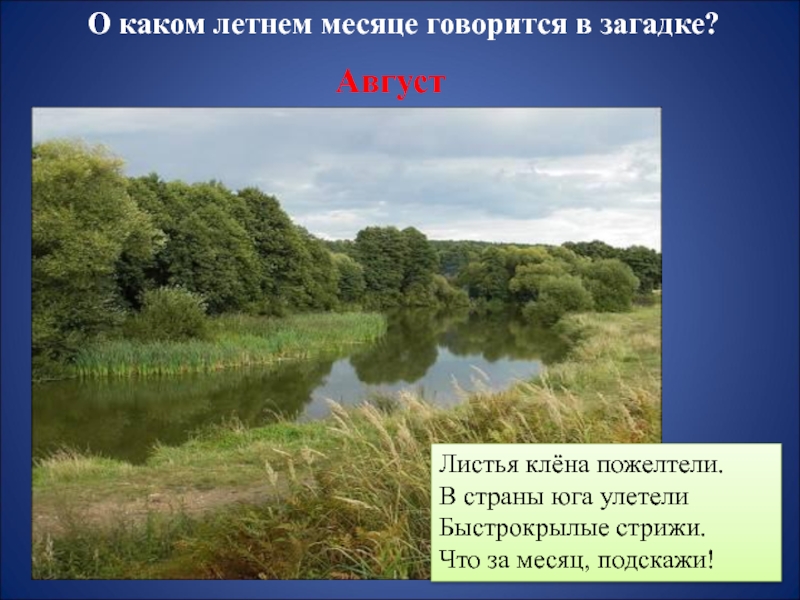 О каком летнем месяце говорится в загадке?

Август

Листья клёна пожелтели.
В страны юга улетели
Быстрокрылые стрижи.
Что за месяц, подскажи!